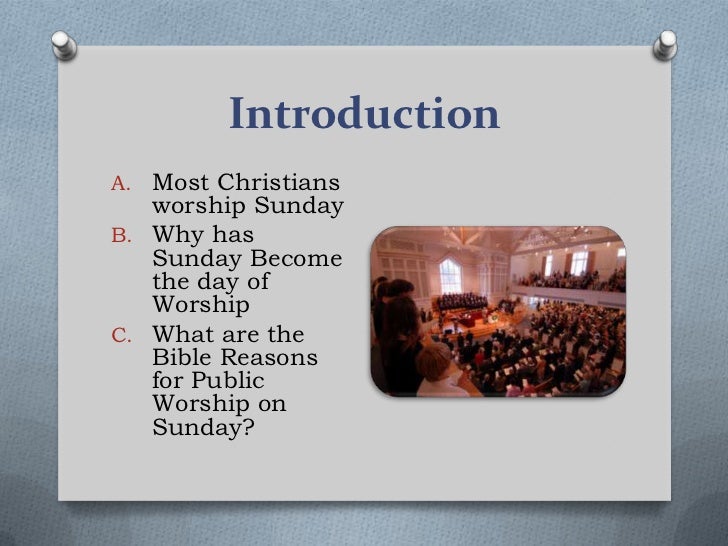 Introduction

A. Most Christians worship Sunday
B. Why has Sunday Become the day of Worship
C. What are the Bible Reasons for Public Worship on Sunday?